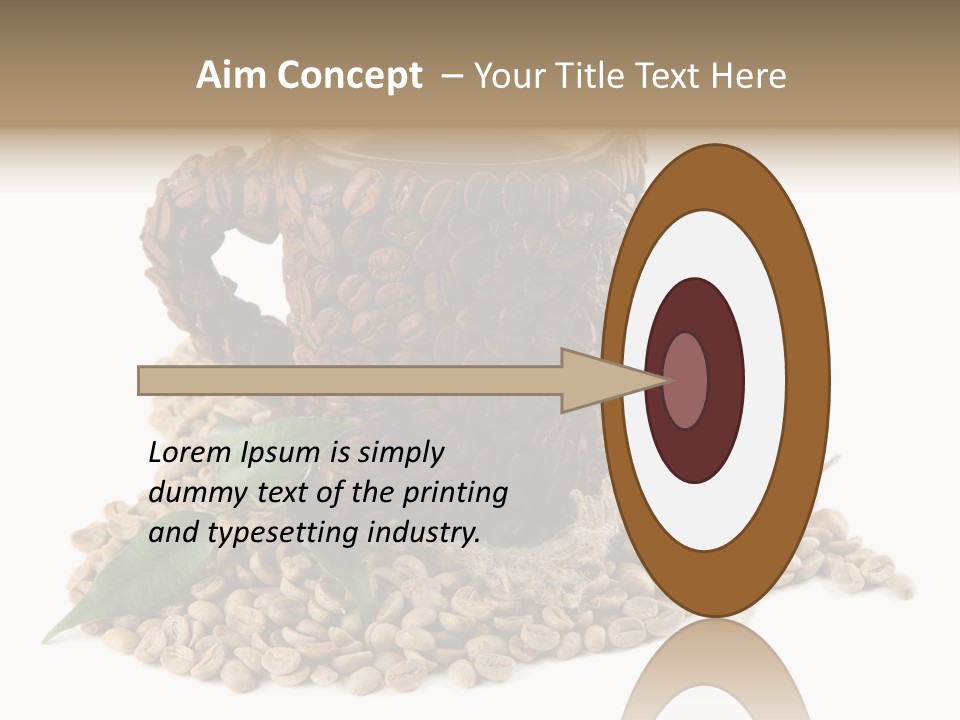 Aim Concept – Your Title Text Here

Lorem Ipsum is simply dummy text of the printing and typesetting industry.